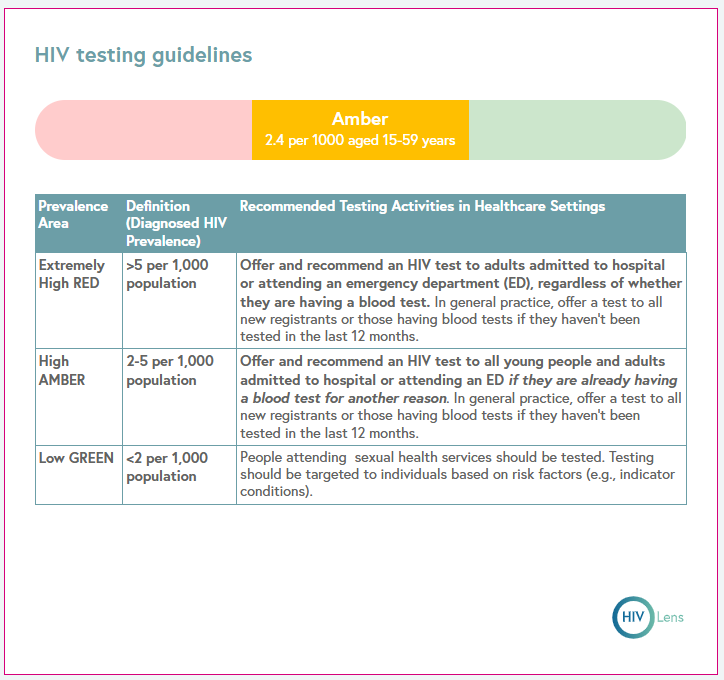 HIV testing guidelines

Amber
2.4 per 1000 aged 15-59 years

| Prevalence Area | Definition (Diagnosed HIV Prevalence) | Recommended Testing Activities in Healthcare Settings |
|---|---|---|
| Extremely High RED | >5 per 1,000 population | Offer and recommend an HIV test to adults admitted to hospital or attending an emergency department (ED), regardless of whether they are having a blood test. In general practice, offer a test to all new registrants or those having blood tests if they haven't been tested in the last 12 months. |
| High AMBER | 2-5 per 1,000 population | Offer and recommend an HIV test to all young people and adults admitted to hospital or attending an ED if they are already having a blood test for another reason. In general practice, offer a test to all new registrants or those having blood tests if they haven't been tested in the last 12 months. |
| Low GREEN | <2 per 1,000 population | People attending sexual health services should be tested. Testing should be targeted to individuals based on risk factors (e.g., indicator conditions). |

HIV Lens